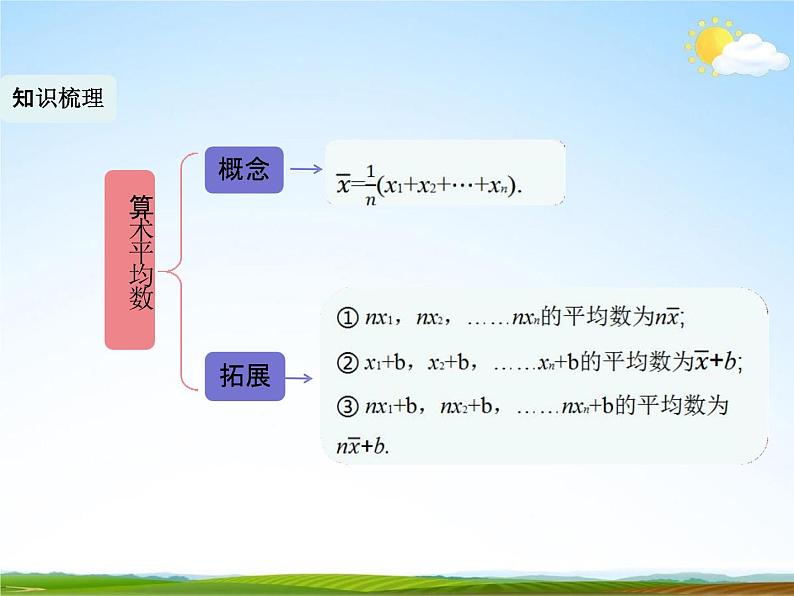 知识梳理

算术平均数

概念

$\overline{x}=\frac{1}{n}(x_1+x_2+\cdots+x_n)$.

拓展

① $nx_1$，$nx_2$，……$nx_n$的平均数为$n\overline{x}$;

② $x_1+b$，$x_2+b$，……$x_n+b$的平均数为$\overline{x}+b$;

③ $nx_1+b$，$nx_2+b$，……$nx_n+b$的平均数为$n\overline{x}+b$.